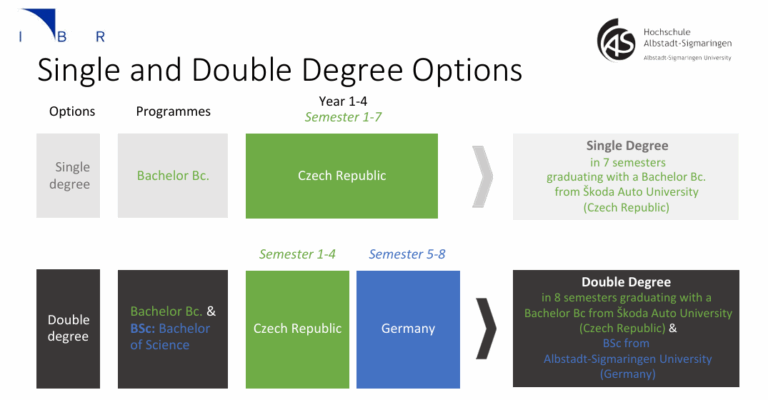 I B R

Hochschule Albstadt-Sigmaringen
Albstadt-Sigmaringen University

Single and Double Degree Options

Options

Programmes

Year 1-4
Semester 1-7

Single degree

Bachelor Bc.

Czech Republic

Single Degree
in 7 semesters graduating with a Bachelor Bc. from Škoda Auto University (Czech Republic)

Semester 1-4

Semester 5-8

Double degree

Bachelor Bc. & BSc: Bachelor of Science

Czech Republic

Germany

Double Degree
in 8 semesters graduating with a Bachelor Bc from Škoda Auto University (Czech Republic) & BSc from Albstadt-Sigmaringen University (Germany)